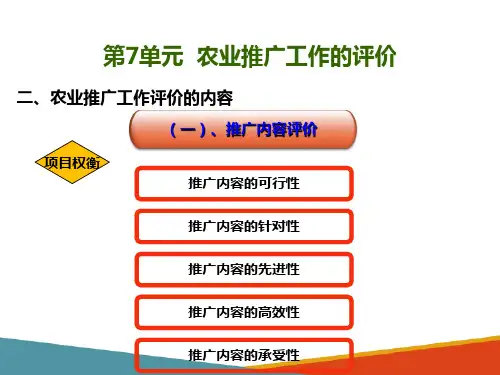 第7单元 农业推广工作的评价

二、农业推广工作评价的内容

（一）、推广内容评价

项目权衡

推广内容的可行性

推广内容的针对性

推广内容的先进性

推广内容的高效性

推广内容的承受性